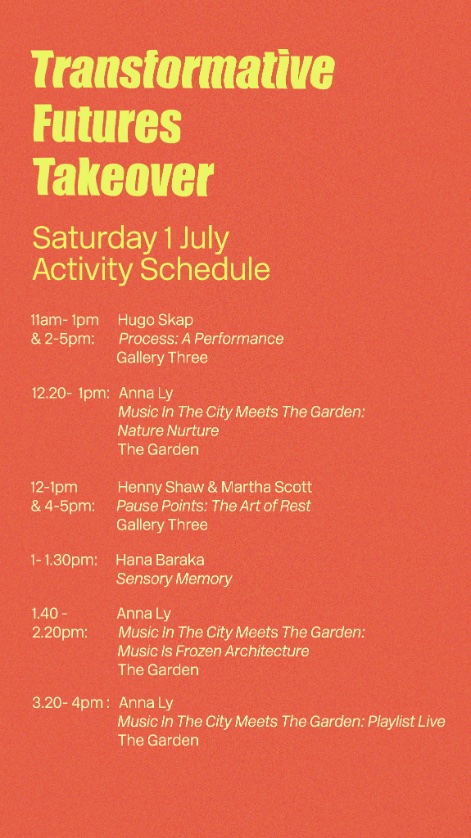 Transformative Futures Takeover

Saturday 1 July
Activity Schedule

11am- 1pm & 2-5pm:
Hugo Skap
Process: A Performance
Gallery Three

12.20- 1pm:
Anna Ly
Music In The City Meets The Garden: Nature Nurture
The Garden

12-1pm & 4-5pm:
Henny Shaw & Martha Scott
Pause Points: The Art of Rest
Gallery Three

1- 1.30pm:
Hana Baraka
Sensory Memory

1.40 - 2.20pm:
Anna Ly
Music In The City Meets The Garden: Music Is Frozen Architecture
The Garden

3.20- 4pm :
Anna Ly
Music In The City Meets The Garden: Playlist Live
The Garden